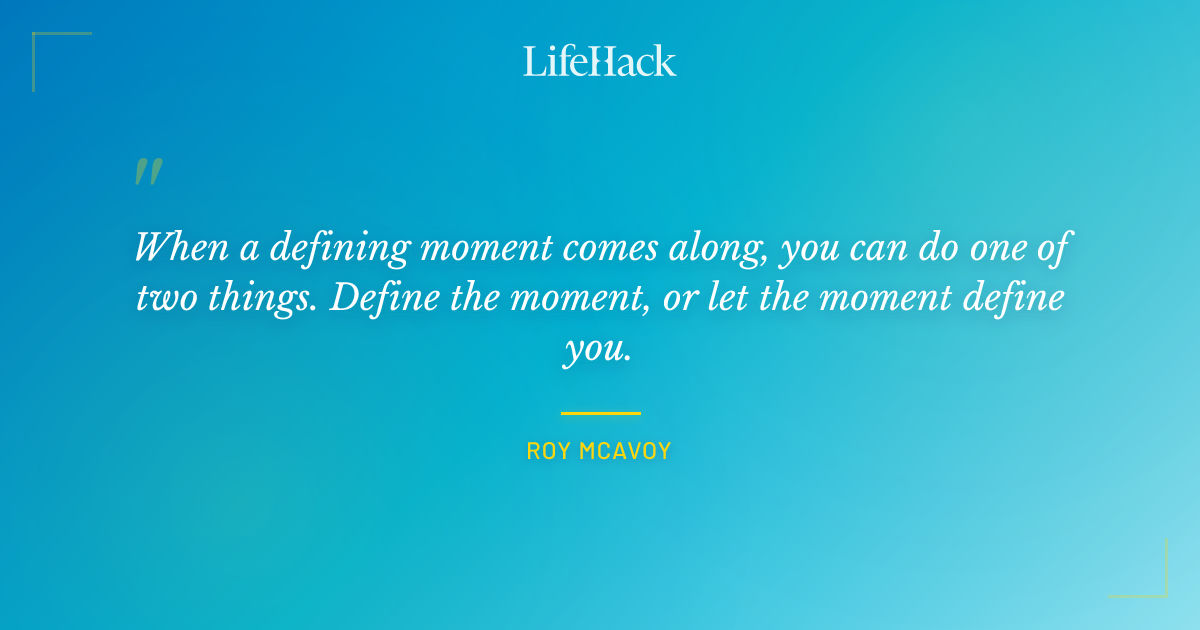 LifeHack

"

When a defining moment comes along, you can do one of two things. Define the moment, or let the moment define you.

ROY MCAVOY